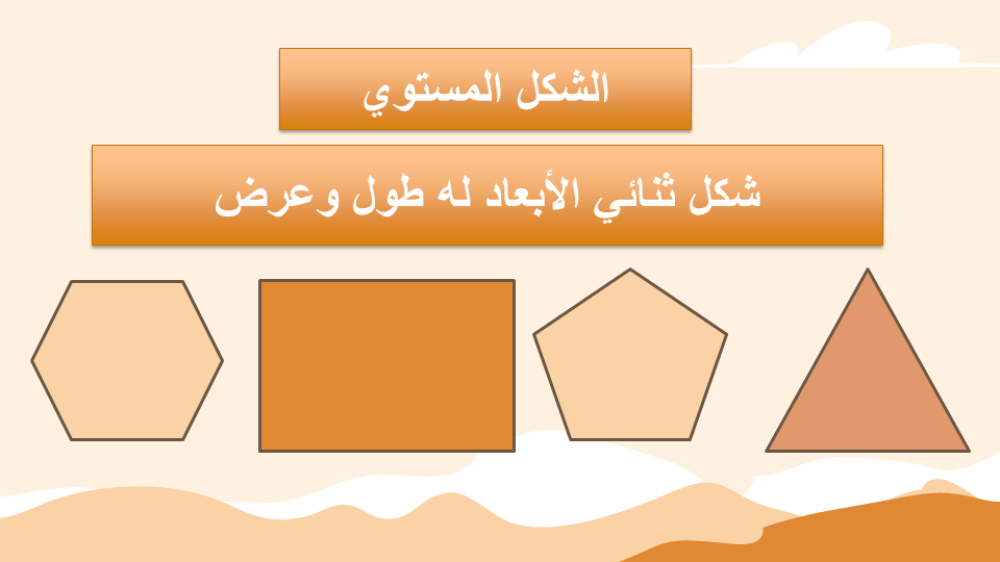 الشكل المستوي

شكل ثنائي الأبعاد له طول وعرض